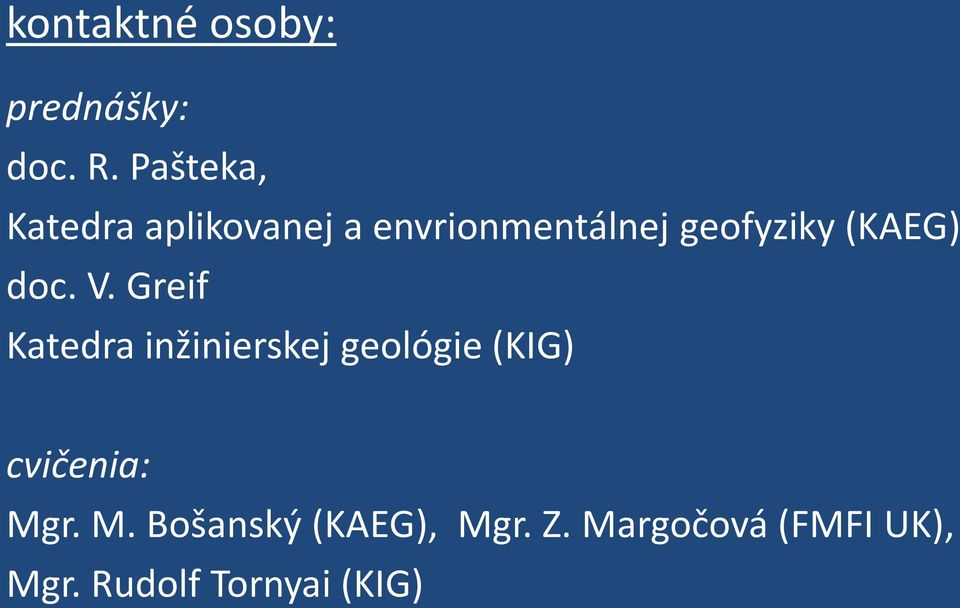 kontaktné osoby:

prednášky:
doc. R. Pašteka,
Katedra aplikovanej a envrionmentálnej geofyziky (KAEG)
doc. V. Greif
Katedra inžinierskej geológie (KIG)

cvičenia:
Mgr. M. Bošanský (KAEG), Mgr. Z. Margočová (FMFI UK),
Mgr. Rudolf Tornyai (KIG)